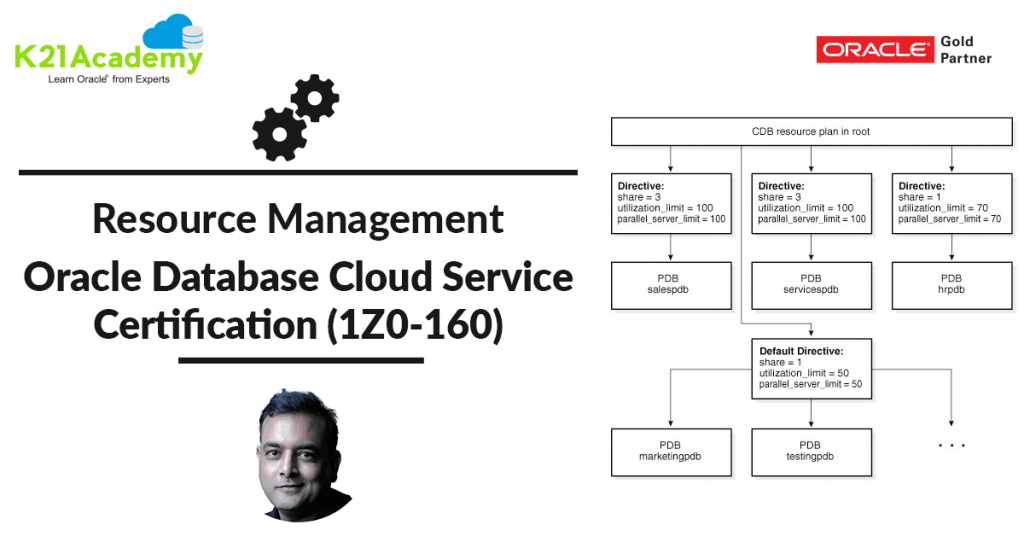 K21Academy
Learn Oracle® from Experts

ORACLE Gold Partner

Resource Management
Oracle Database Cloud Service Certification (1Z0-160)

CDB resource plan in root

Directive:
share = 3
utilization_limit = 100
parallel_server_limit = 100

Directive:
share = 3
utilization_limit = 100
parallel_server_limit = 100

Directive:
share = 1
utilization_limit = 70
parallel_server_limit = 70

PDB
salespdb

PDB
servicespdb

PDB
hrpdb

Default Directive:
share = 1
utilization_limit = 50
parallel_server_limit = 50

PDB
marketingpdb

PDB
testingpdb

. . .